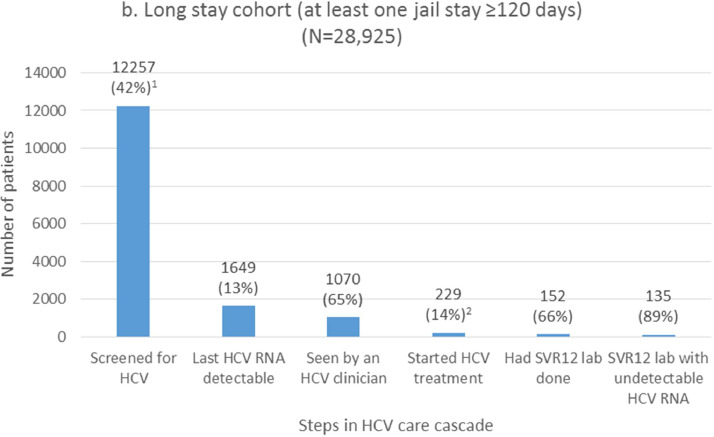 b. Long stay cohort (at least one jail stay ≥120 days)
(N=28,925)

Number of patients

14000
12000
10000
8000
6000
4000
2000
0

12257
(42%)$^1$

1649
(13%)

1070
(65%)

229
(14%)$^2$

152
(66%)

135
(89%)

Screened for HCV

Last HCV RNA detectable

Seen by an HCV clinician

Started HCV treatment

Had SVR12 lab done

SVR12 lab with undetectable HCV RNA

Steps in HCV care cascade